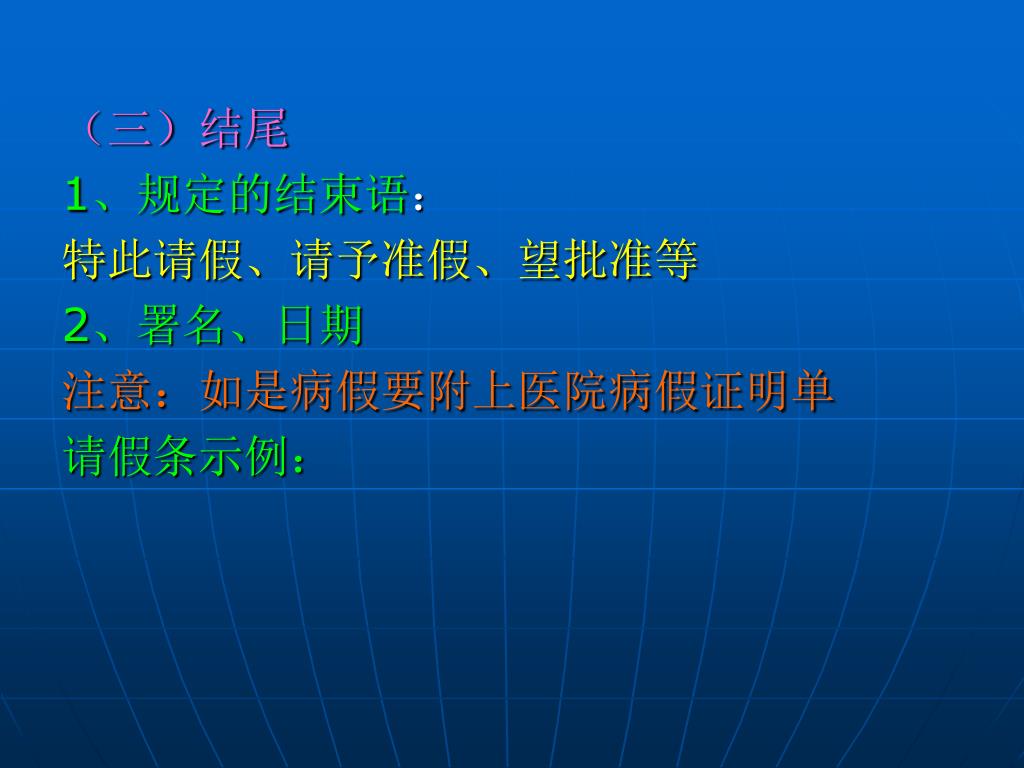 （三）结尾
1、规定的结束语：
特此请假、请予准假、望批准等
2、署名、日期
注意：如是病假要附上医院病假证明单
请假条示例：